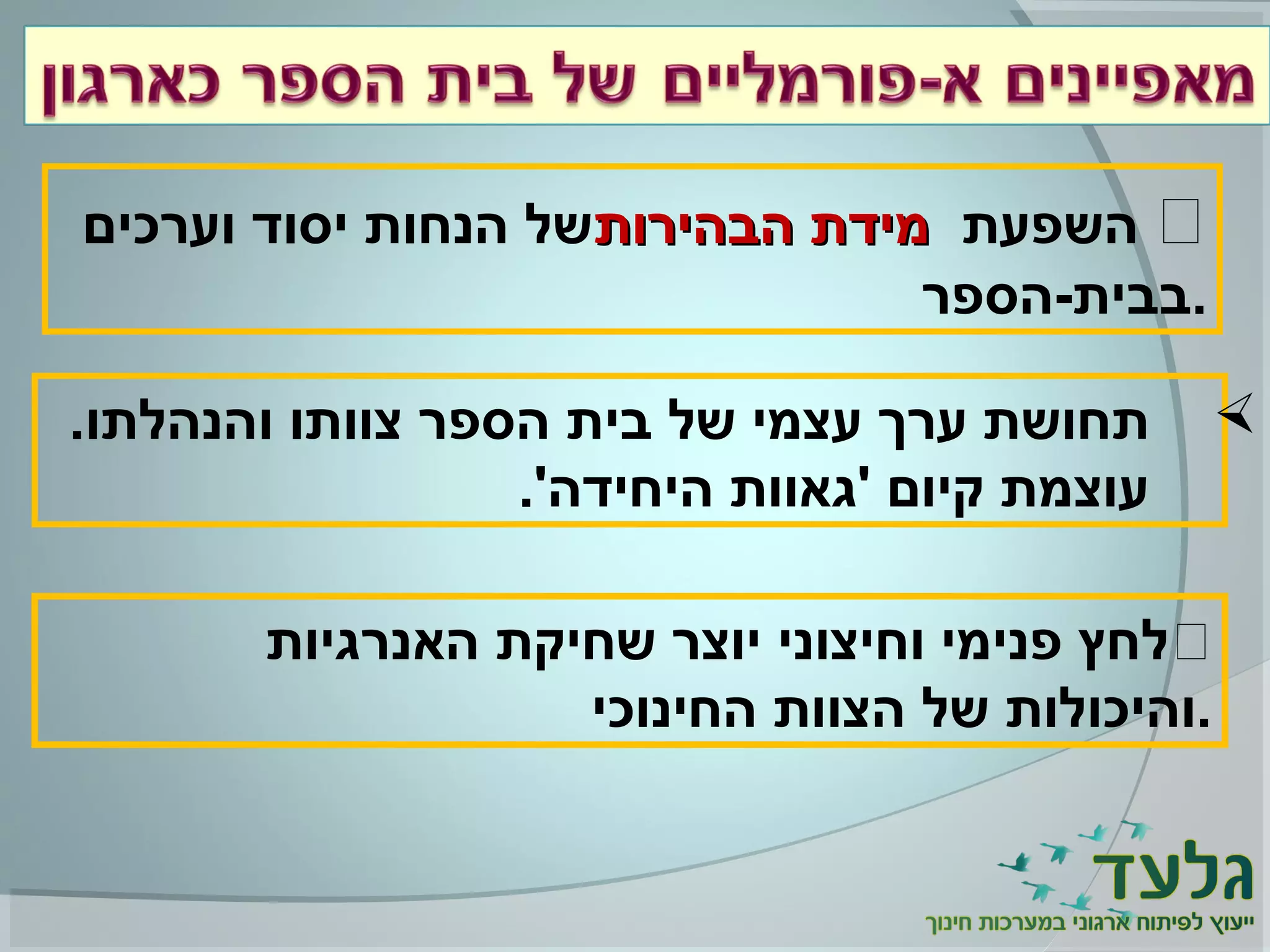 מאפיינים א-פורמליים של בית הספר כארגון

השפעת מידת הבהירות של הנחות יסוד וערכים בבית-הספר.

תחושת ערך עצמי של בית הספר צוותו והנהלתו. עוצמת קיום 'גאוות היחידה'.

לחץ פנימי וחיצוני יוצר שחיקת האנרגיות והיכולות של הצוות החינוכי.

גלעד
ייעוץ לפיתוח ארגוני במערכות חינוך